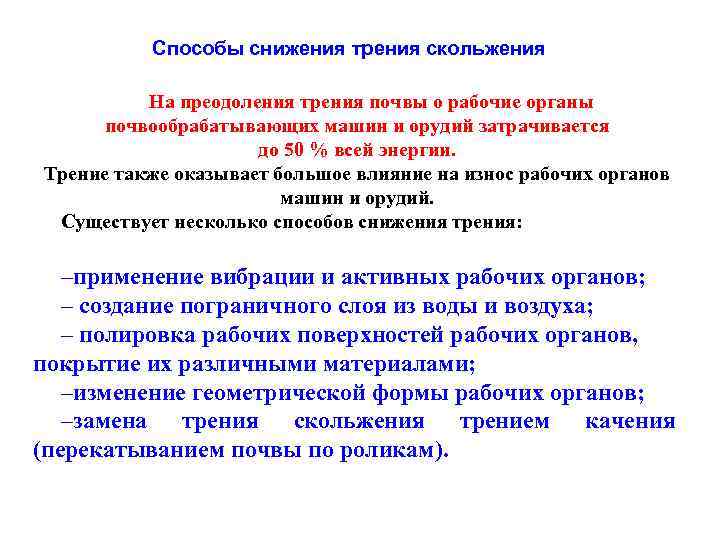 Способы снижения трения скольжения

На преодоления трения почвы о рабочие органы почвообрабатывающих машин и орудий затрачивается до 50 % всей энергии.

Трение также оказывает большое влияние на износ рабочих органов машин и орудий.

Существует несколько способов снижения трения:

–применение вибрации и активных рабочих органов;
– создание пограничного слоя из воды и воздуха;
– полировка рабочих поверхностей рабочих органов, покрытие их различными материалами;
–изменение геометрической формы рабочих органов;
–замена трения скольжения трением качения (перекатыванием почвы по роликам).